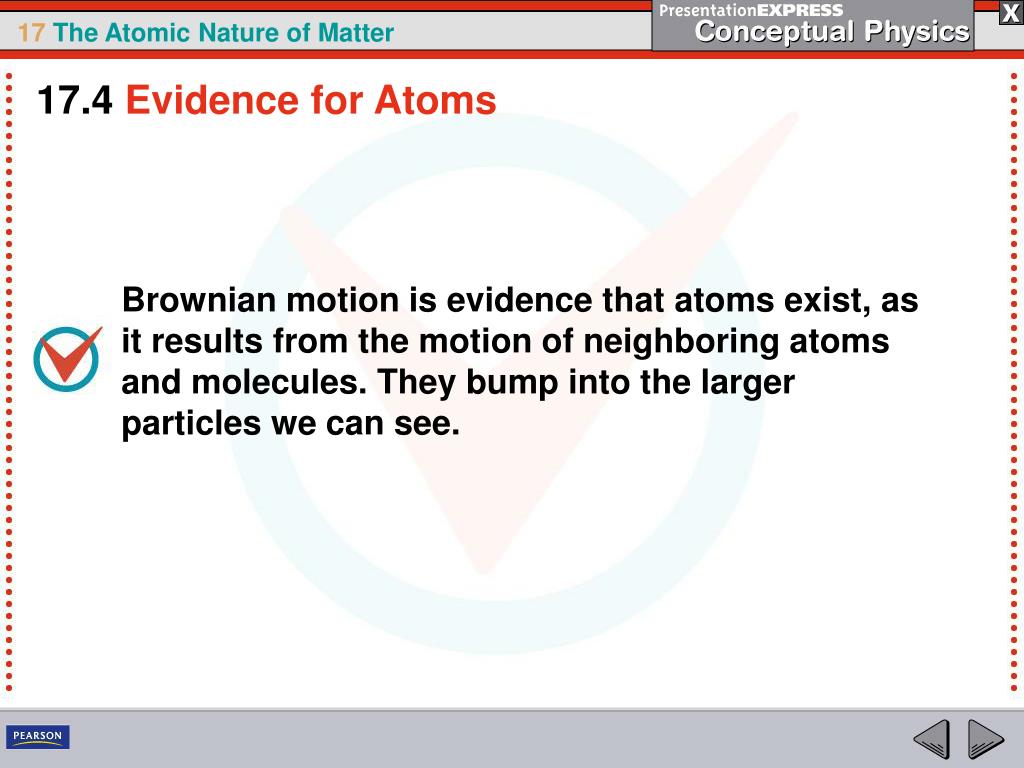 17 The Atomic Nature of Matter

PresentationEXPRESS
Conceptual Physics

X

17.4 Evidence for Atoms

Brownian motion is evidence that atoms exist, as it results from the motion of neighboring atoms and molecules. They bump into the larger particles we can see.

PEARSON